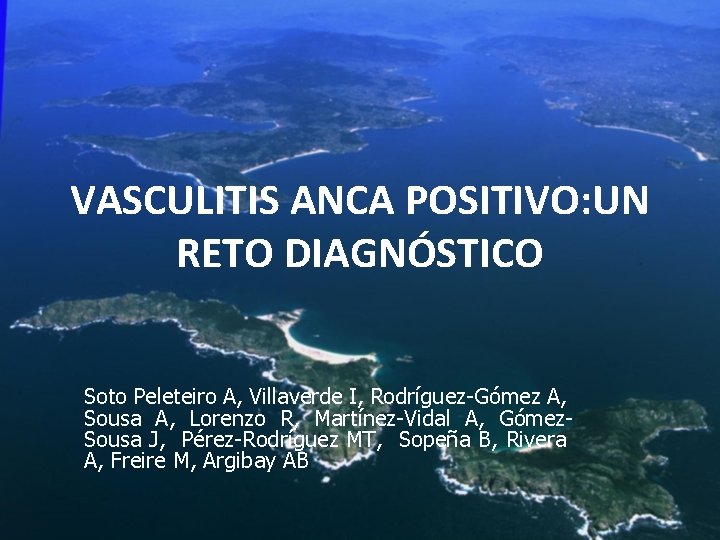 VASCULITIS ANCA POSITIVO:UN RETO DIAGNÓSTICO

Soto Peleteiro A, Villaverde I, Rodríguez-Gómez A, Sousa A, Lorenzo R, Martínez-Vidal A, Gómez-Sousa J, Pérez-Rodríguez MT, Sopeña B, Rivera A, Freire M, Argibay AB